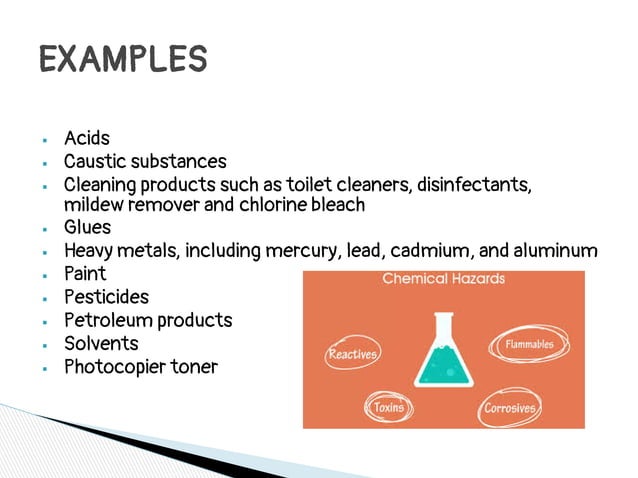 EXAMPLES

- Acids
- Caustic substances
- Cleaning products such as toilet cleaners, disinfectants, mildew remover and chlorine bleach
- Glues
- Heavy metals, including mercury, lead, cadmium, and aluminum
- Paint
- Pesticides
- Petroleum products
- Solvents
- Photocopier toner

Chemical Hazards

Reactives

Flammables

Toxins

Corrosives